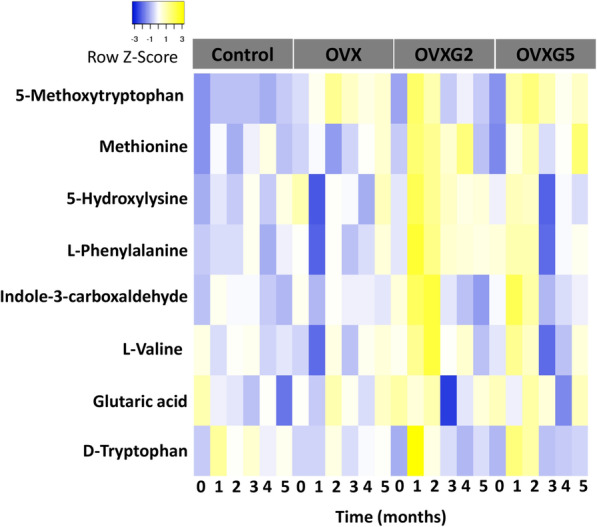 -3 -1 1 3
Row Z-Score

Control OVX OVXG2 OVXG5

5-Methoxytryptophan
Methionine
5-Hydroxylysine
L-Phenylalanine
Indole-3-carboxaldehyde
L-Valine
Glutaric acid
D-Tryptophan

0 1 2 3 4 5 0 1 2 3 4 5 0 1 2 3 4 5 0 1 2 3 4 5

Time (months)